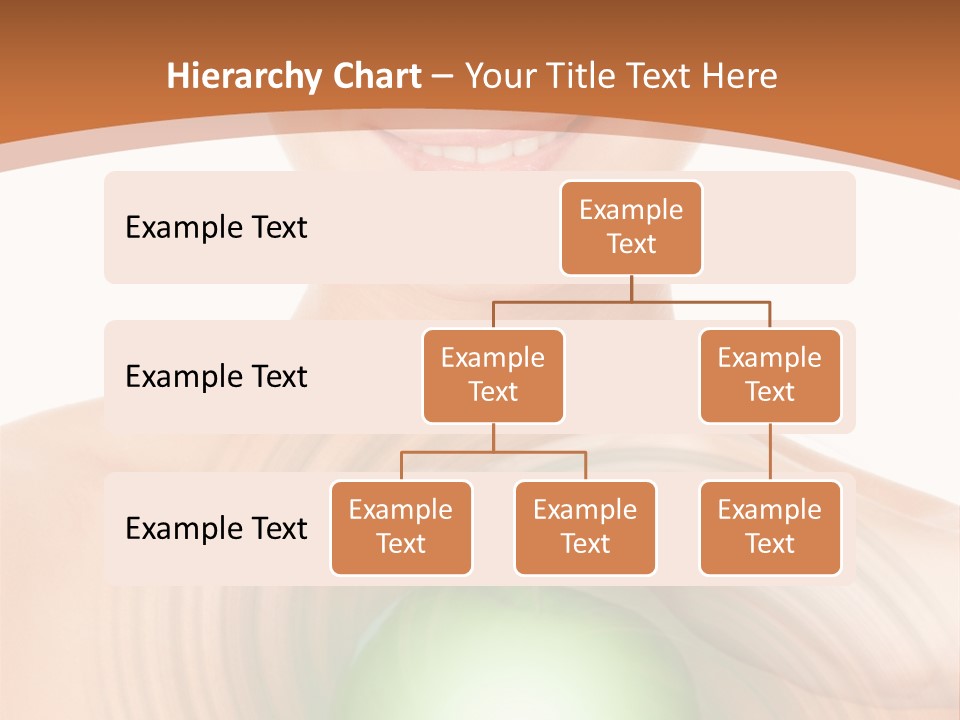 Hierarchy Chart – Your Title Text Here

Example Text

Example Text

Example Text

Example Text

Example Text

Example Text

Example Text

Example Text

Example Text